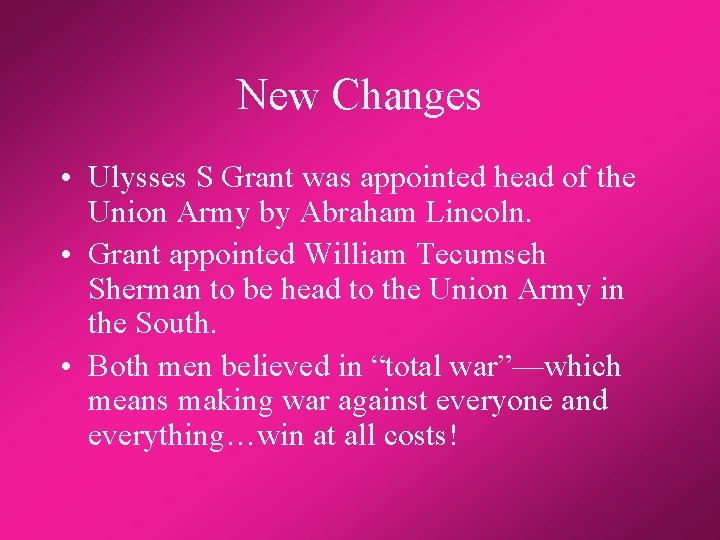 New Changes

• Ulysses S Grant was appointed head of the Union Army by Abraham Lincoln.

• Grant appointed William Tecumseh Sherman to be head to the Union Army in the South.

• Both men believed in “total war”—which means making war against everyone and everything…win at all costs!